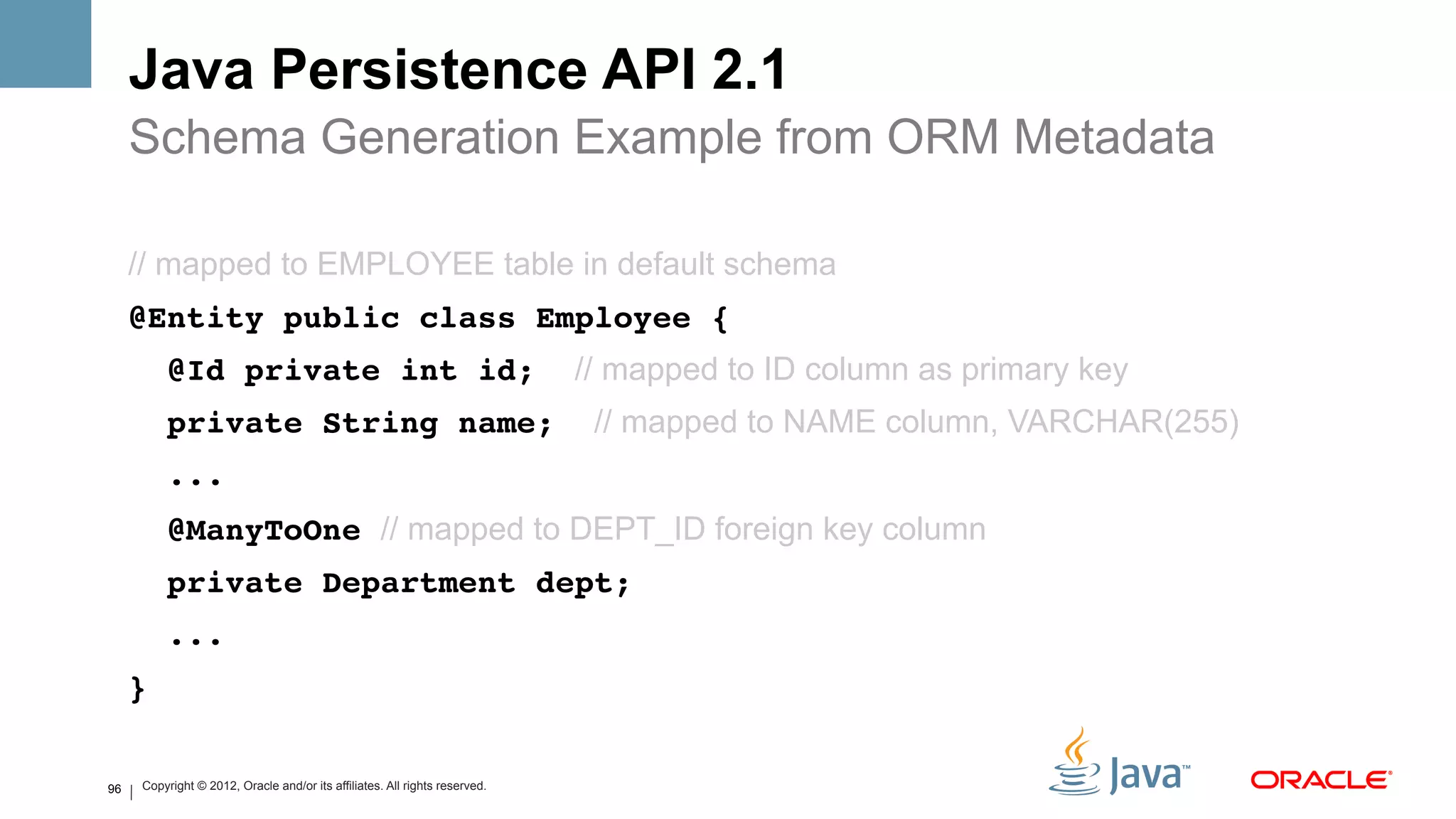 Java Persistence API 2.1

Schema Generation Example from ORM Metadata

// mapped to EMPLOYEE table in default schema

@Entity public class Employee {

@Id private int id; // mapped to ID column as primary key

private String name; // mapped to NAME column, VARCHAR(255)

...

@ManyToOne // mapped to DEPT_ID foreign key column

private Department dept;

...

}

96 | Copyright © 2012, Oracle and/or its affiliates. All rights reserved.

Java™

ORACLE®